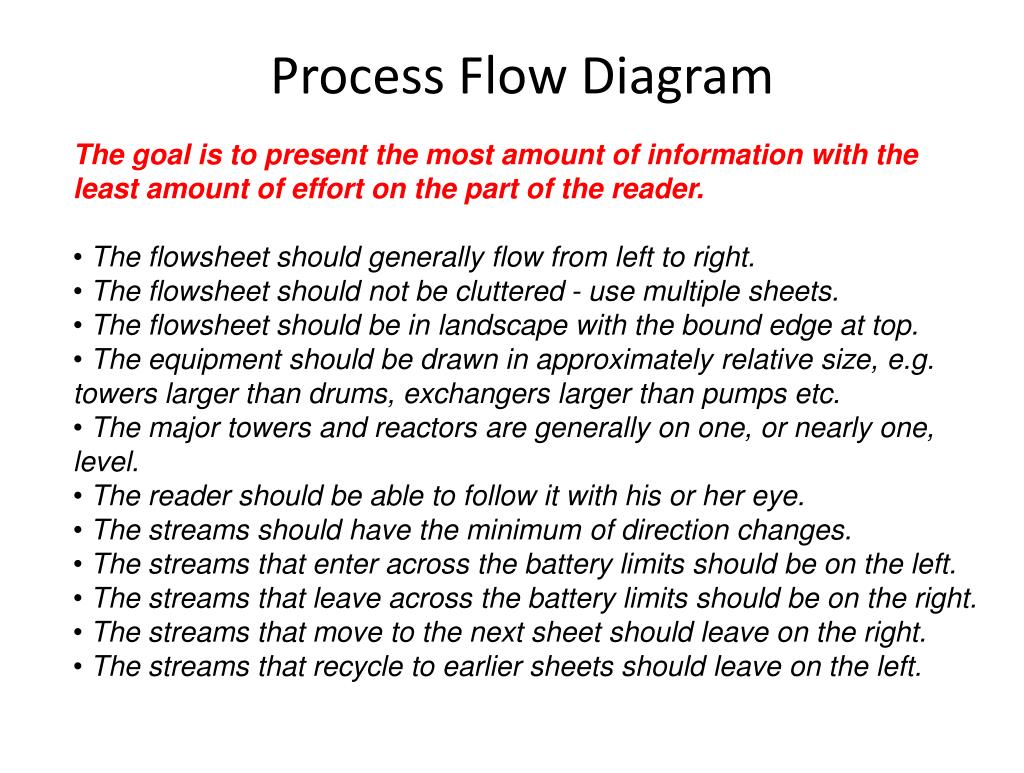 Process Flow Diagram

The goal is to present the most amount of information with the least amount of effort on the part of the reader.

• The flowsheet should generally flow from left to right.
• The flowsheet should not be cluttered - use multiple sheets.
• The flowsheet should be in landscape with the bound edge at top.
• The equipment should be drawn in approximately relative size, e.g. towers larger than drums, exchangers larger than pumps etc.
• The major towers and reactors are generally on one, or nearly one, level.
• The reader should be able to follow it with his or her eye.
• The streams should have the minimum of direction changes.
• The streams that enter across the battery limits should be on the left.
• The streams that leave across the battery limits should be on the right.
• The streams that move to the next sheet should leave on the right.
• The streams that recycle to earlier sheets should leave on the left.